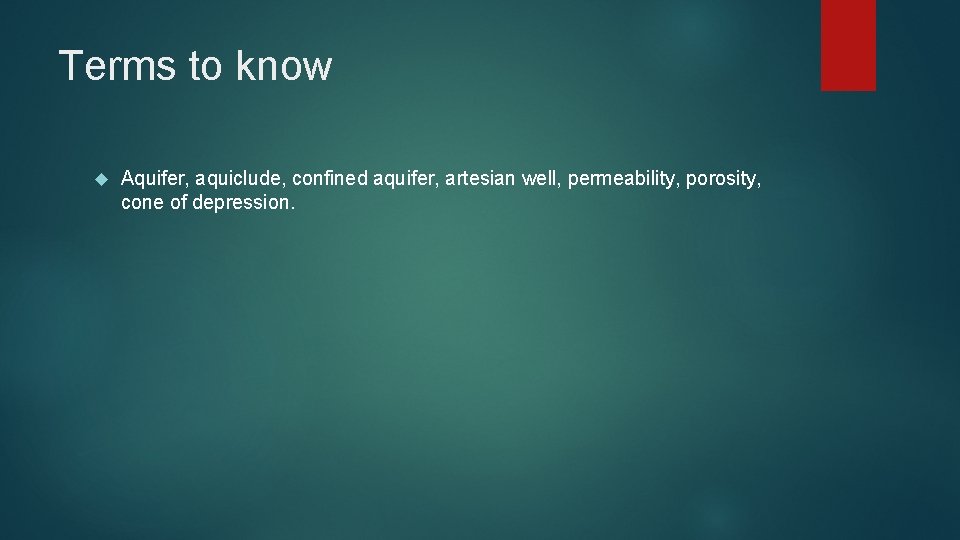 Terms to know

Aquifer, aquiclude, confined aquifer, artesian well, permeability, porosity, cone of depression.